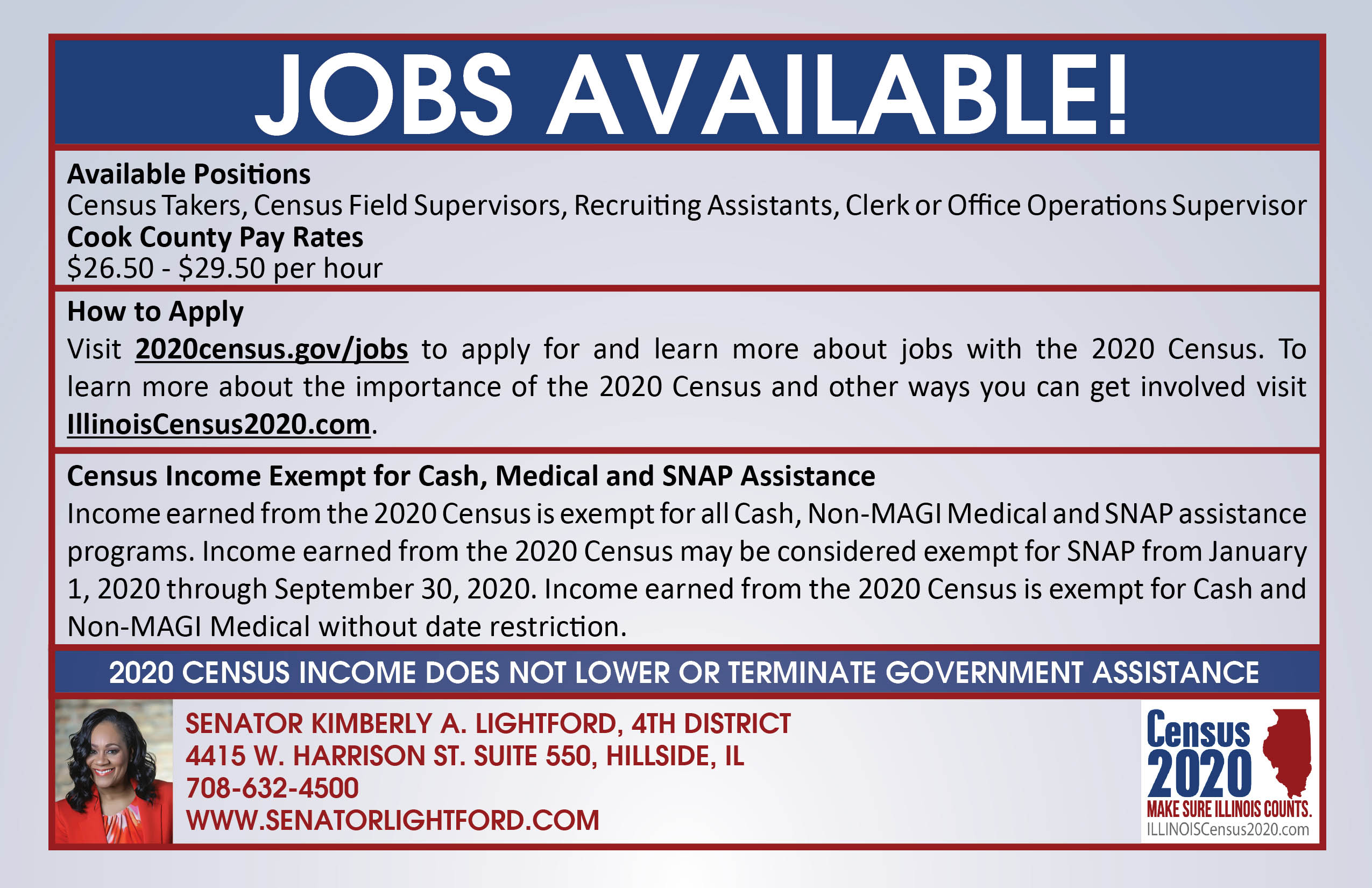 JOBS AVAILABLE!

Available Positions
Census Takers, Census Field Supervisors, Recruiting Assistants, Clerk or Office Operations Supervisor
Cook County Pay Rates
$26.50 - $29.50 per hour

How to Apply
Visit 2020census.gov/jobs to apply for and learn more about jobs with the 2020 Census. To learn more about the importance of the 2020 Census and other ways you can get involved visit IllinoisCensus2020.com.

Census Income Exempt for Cash, Medical and SNAP Assistance
Income earned from the 2020 Census is exempt for all Cash, Non-MAGI Medical and SNAP assistance programs. Income earned from the 2020 Census may be considered exempt for SNAP from January 1, 2020 through September 30, 2020. Income earned from the 2020 Census is exempt for Cash and Non-MAGI Medical without date restriction.

2020 CENSUS INCOME DOES NOT LOWER OR TERMINATE GOVERNMENT ASSISTANCE

SENATOR KIMBERLY A. LIGHTFORD, 4TH DISTRICT
4415 W. HARRISON ST. SUITE 550, HILLSIDE, IL
708-632-4500
WWW.SENATORLIGHTFORD.COM

Census 2020
MAKE SURE ILLINOIS COUNTS.
ILLINOISCensus2020.com